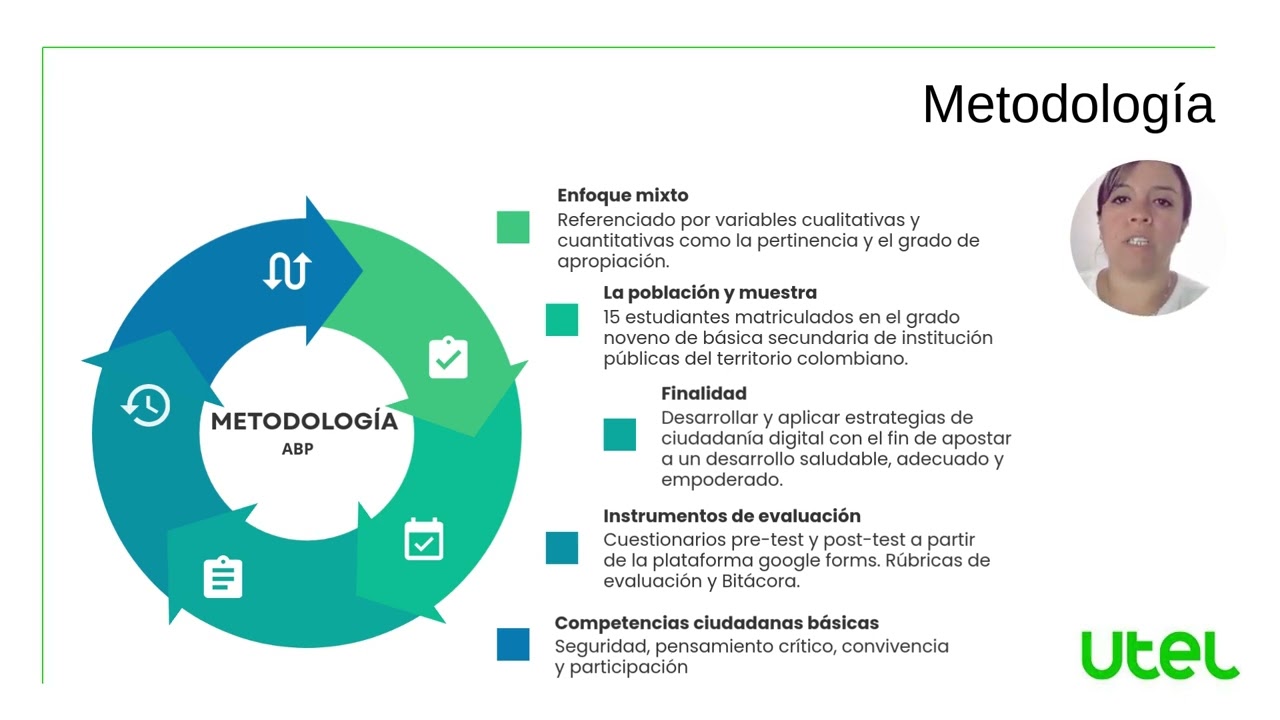 Metodología

METODOLOGÍA
ABP

Enfoque mixto
Referenciado por variables cualitativas y cuantitativas como la pertinencia y el grado de apropiación.

La población y muestra
15 estudiantes matriculados en el grado noveno de básica secundaria de institución públicas del territorio colombiano.

Finalidad
Desarrollar y aplicar estrategias de ciudadanía digital con el fin de apostar a un desarrollo saludable, adecuado y empoderado.

Instrumentos de evaluación
Cuestionarios pre-test y post-test a partir de la plataforma google forms. Rúbricas de evaluación y Bitácora.

Competencias ciudadanas básicas
Seguridad, pensamiento crítico, convivencia y participación

utel